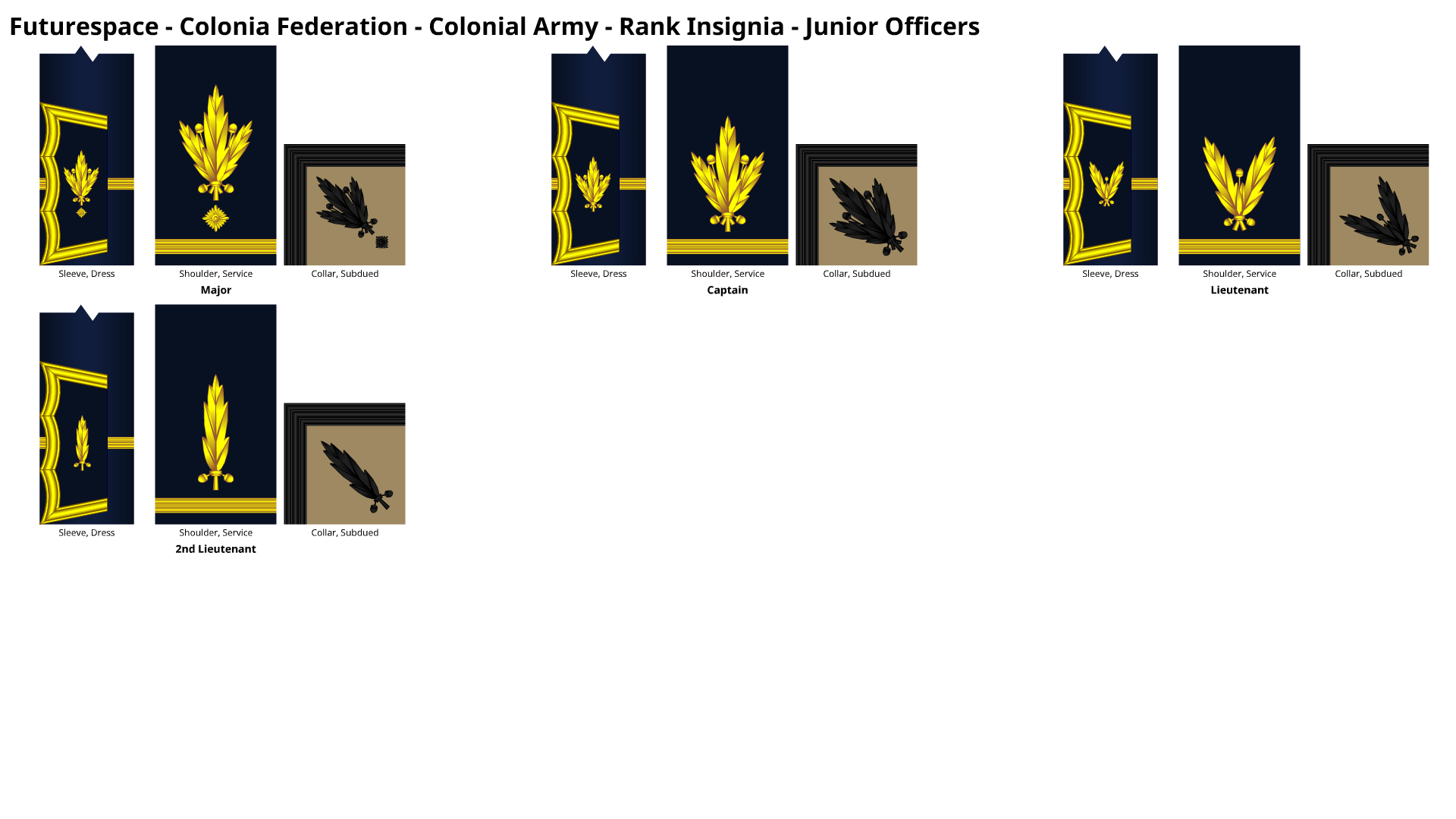 Futurespace - Colonia Federation - Colonial Army - Rank Insignia - Junior Officers

Sleeve, Dress
Shoulder, Service
Collar, Subdued
Major

Sleeve, Dress
Shoulder, Service
Collar, Subdued
Captain

Sleeve, Dress
Shoulder, Service
Collar, Subdued
Lieutenant

Sleeve, Dress
Shoulder, Service
Collar, Subdued
2nd Lieutenant